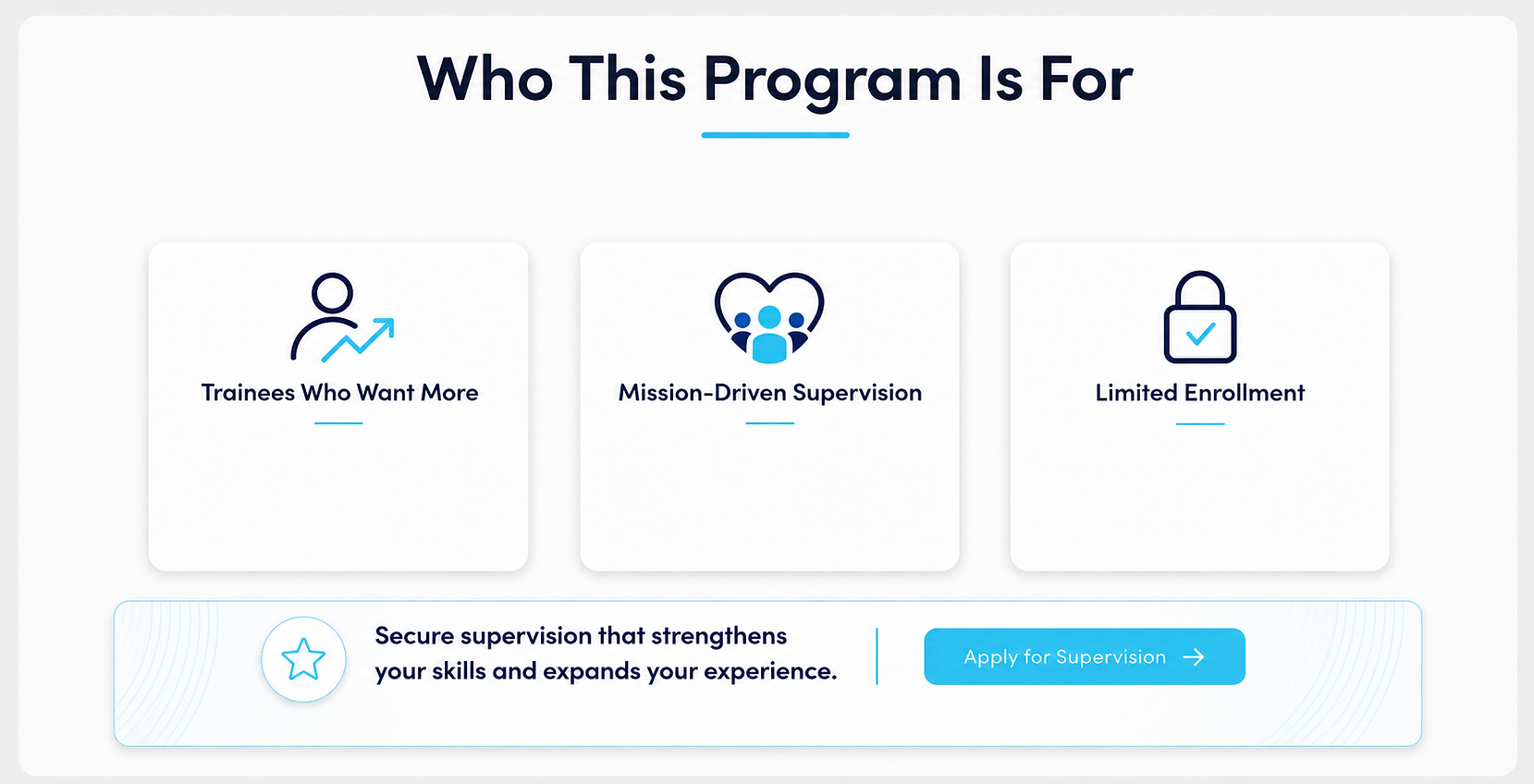 Who This Program Is For

Trainees Who Want More

Mission-Driven Supervision

Limited Enrollment

Secure supervision that strengthens your skills and expands your experience.

Apply for Supervision →